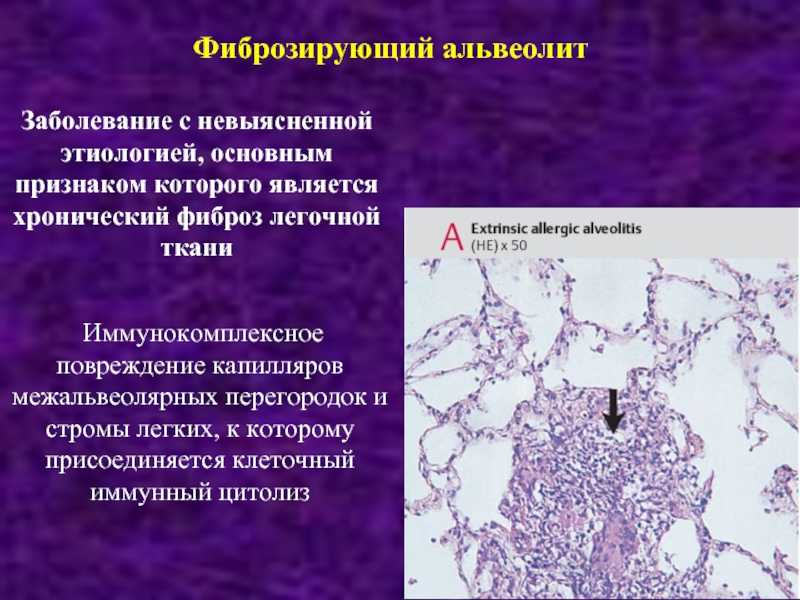 Фиброзирующий альвеолит

Заболевание с невыясненной этиологией, основным признаком которого является хронический фиброз легочной ткани

Иммунокомплексное повреждение капилляров межальвеолярных перегородок и стромы легких, к которому присоединяется клеточный иммунный цитолиз

A Extrinsic allergic alveolitis
(HE) x 50